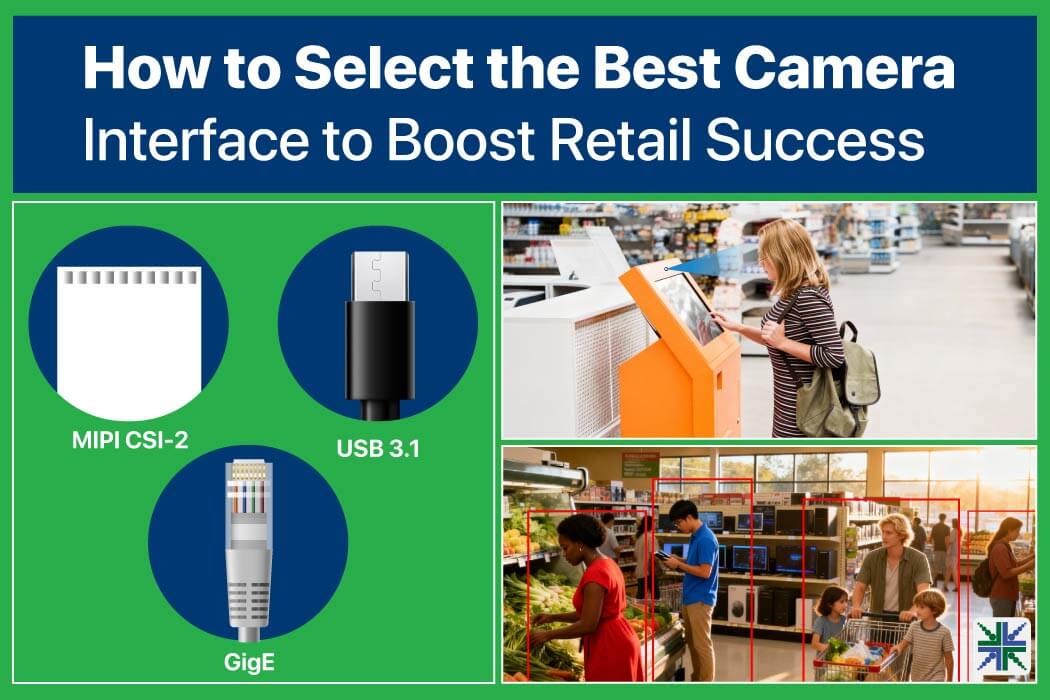 How to Select the Best Camera Interface to Boost Retail Success

MIPI CSI-2

USB 3.1

GigE